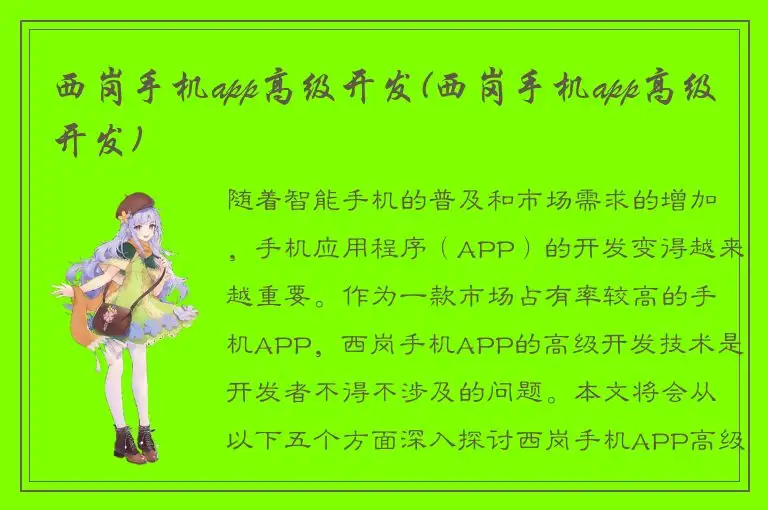 西岗手机app高级开发(西岗手机app高级开发)

随着智能手机的普及和市场需求的增加，手机应用程序（APP）的开发变得越来越重要。作为一款市场占有率较高的手机APP，西岗手机APP的高级开发技术是开发者不得不涉及的问题。本文将会从以下五个方面深入探讨西岗手机APP高级